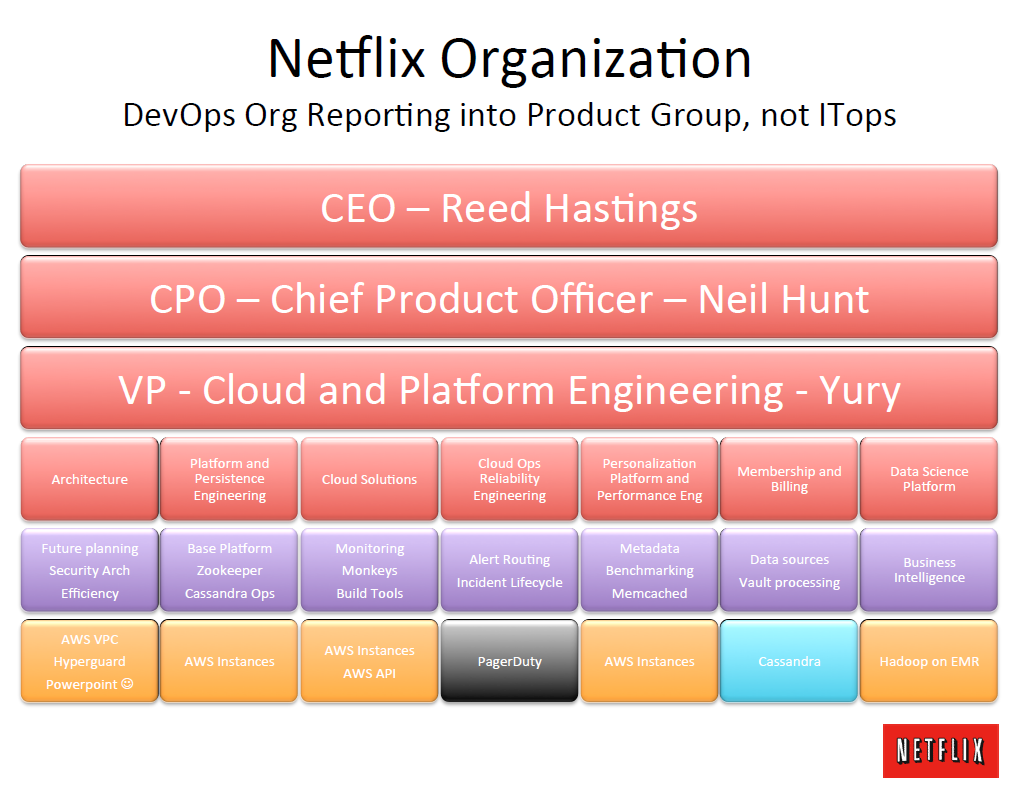 Netflix Organization

DevOps Org Reporting into Product Group, not ITops

CEO – Reed Hastings

CPO – Chief Product Officer – Neil Hunt

VP - Cloud and Platform Engineering - Yury

| Architecture | Platform and Persistence Engineering | Cloud Solutions | Cloud Ops Reliability Engineering | Personalization Platform and Performance Eng | Membership and Billing | Data Science Platform |
|---|---|---|---|---|---|---|
| Future planning Security Arch Efficiency | Base Platform Zookeeper Cassandra Ops | Monitoring Monkeys Build Tools | Alert Routing Incident Lifecycle | Metadata Benchmarking Memcached | Data sources Vault processing | Business Intelligence |
| AWS VPC Hyperguard Powerpoint ☺ | AWS Instances | AWS Instances AWS API | PagerDuty | AWS Instances | Cassandra | Hadoop on EMR |

NETFLIX